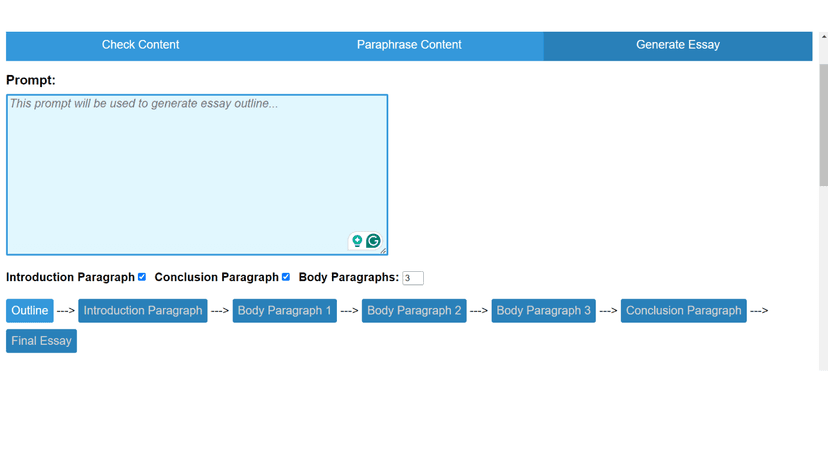 Check Content Paraphrase Content Generate Essay

Prompt:

This prompt will be used to generate essay outline...

Introduction Paragraph Conclusion Paragraph Body Paragraphs: 3

Outline ---> Introduction Paragraph ---> Body Paragraph 1 ---> Body Paragraph 2 ---> Body Paragraph 3 ---> Conclusion Paragraph --->

Final Essay